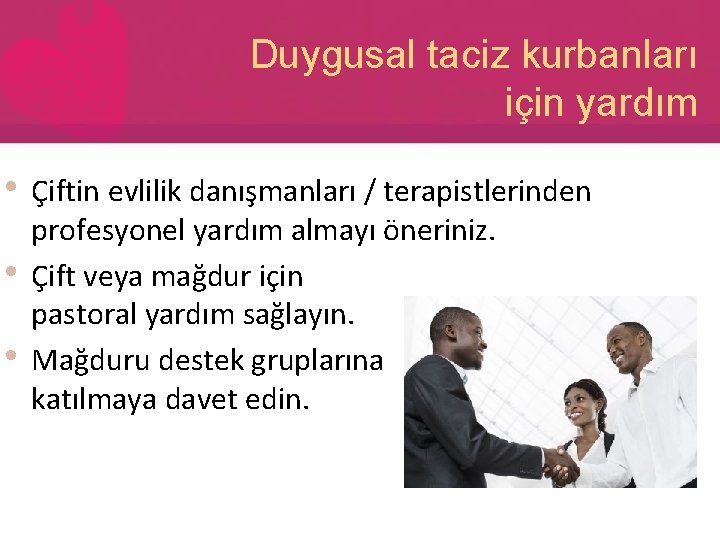 Duygusal taciz kurbanları için yardım

• Çiftin evlilik danışmanları / terapistlerinden profesyonel yardım almayı öneriniz.
• Çift veya mağdur için pastoral yardım sağlayın.
• Mağduru destek gruplarına katılmaya davet edin.